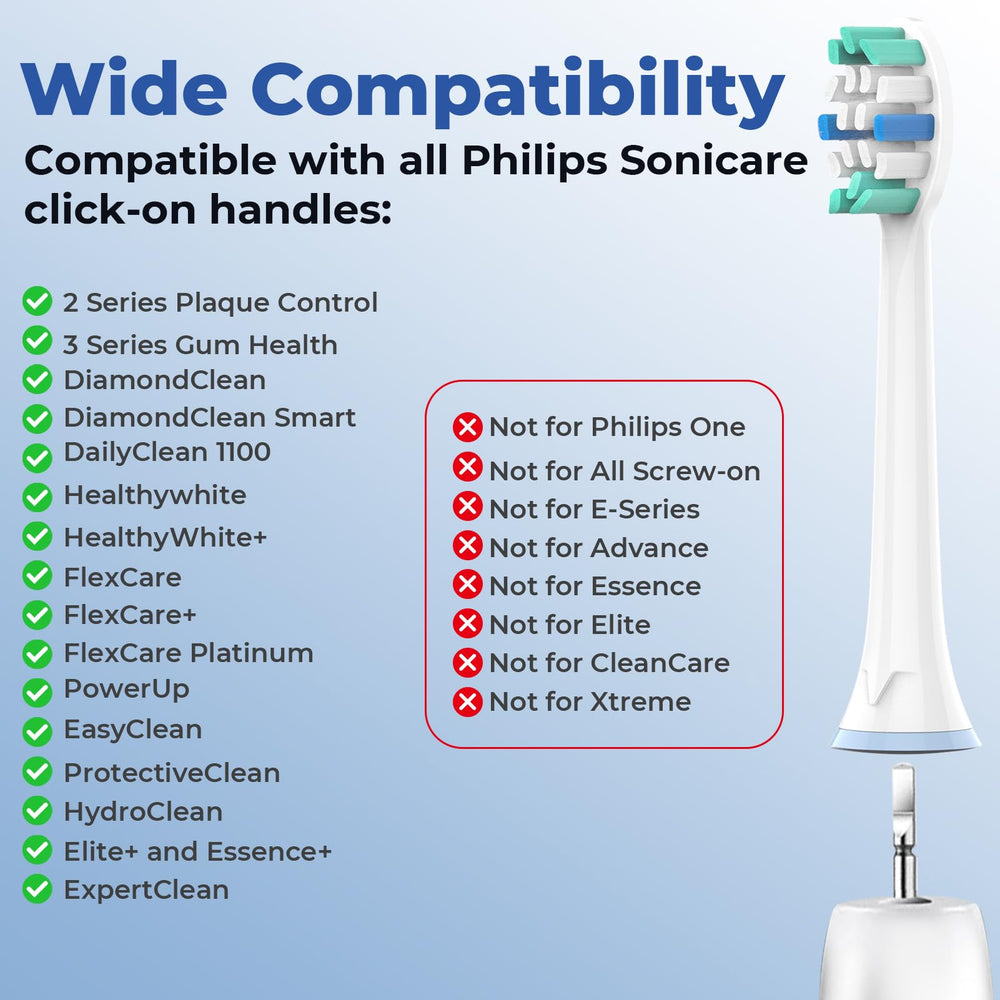 Wide Compatibility

Compatible with all Philips Sonicare click-on handles:

2 Series Plaque Control
3 Series Gum Health
DiamondClean
DiamondClean Smart
DailyClean 1100
Healthywhite
HealthyWhite+
FlexCare
FlexCare+
FlexCare Platinum
PowerUp
EasyClean
ProtectiveClean
HydroClean
Elite+ and Essence+
ExpertClean

Not for Philips One
Not for All Screw-on
Not for E-Series
Not for Advance
Not for Essence
Not for Elite
Not for CleanCare
Not for Xtreme